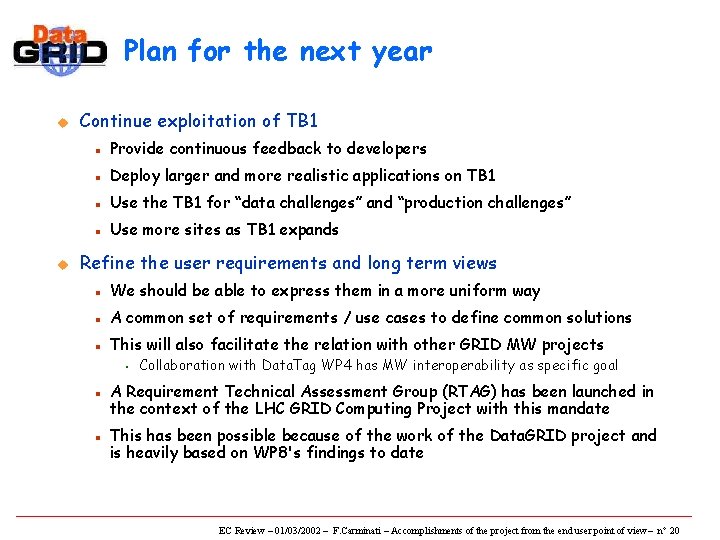 Data GRID

Plan for the next year

Continue exploitation of TB1

Provide continuous feedback to developers

Deploy larger and more realistic applications on TB1

Use the TB1 for “data challenges” and “production challenges”

Use more sites as TB1 expands

Refine the user requirements and long term views

We should be able to express them in a more uniform way

A common set of requirements / use cases to define common solutions

This will also facilitate the relation with other GRID MW projects

Collaboration with DataTag WP4 has MW interoperability as specific goal

A Requirement Technical Assessment Group (RTAG) has been launched in the context of the LHC GRID Computing Project with this mandate

This has been possible because of the work of the DataGRID project and is heavily based on WP8's findings to date

EC Review – 01/03/2002 – F.Carminati – Accomplishments of the project from the end user point of view – n° 20